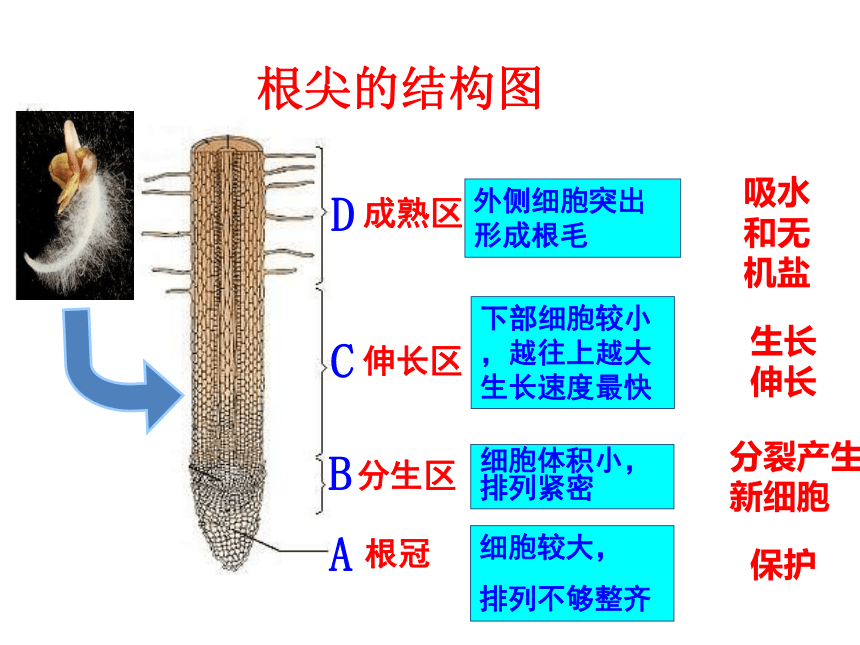 根尖的结构图

D 成熟区

外侧细胞突出形成根毛

吸水和无机盐

C 伸长区

下部细胞较小，越往上越大生长速度最快

生长伸长

B 分生区

细胞体积小，排列紧密

分裂产生新细胞

A 根冠

细胞较大，

排列不够整齐

保护